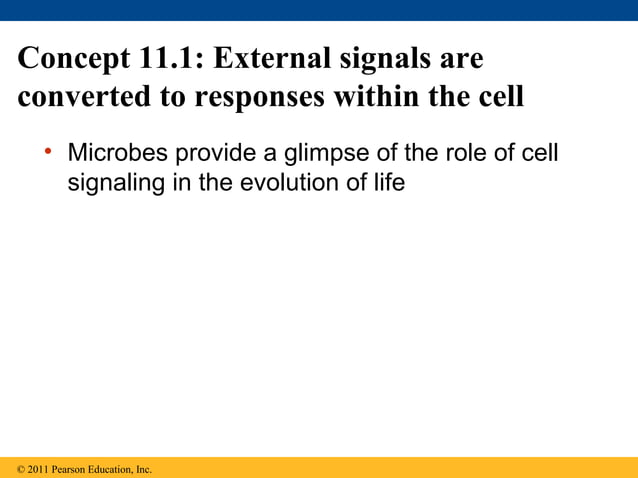 Concept 11.1: External signals are converted to responses within the cell

• Microbes provide a glimpse of the role of cell signaling in the evolution of life

© 2011 Pearson Education, Inc.